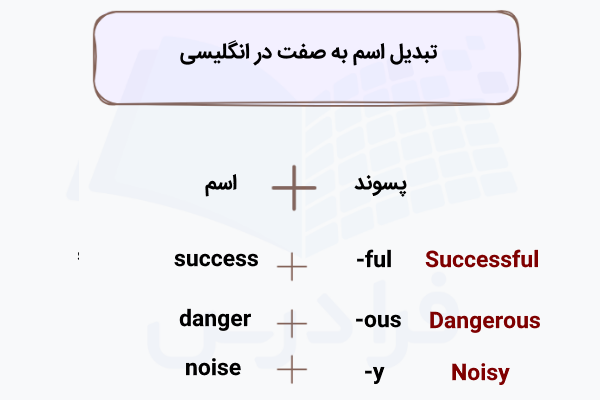 تبدیل اسم به صفت در انگلیسی

اسم + پسوند

success + -ful Successful

danger + -ous Dangerous

noise + -y Noisy

فرادرس